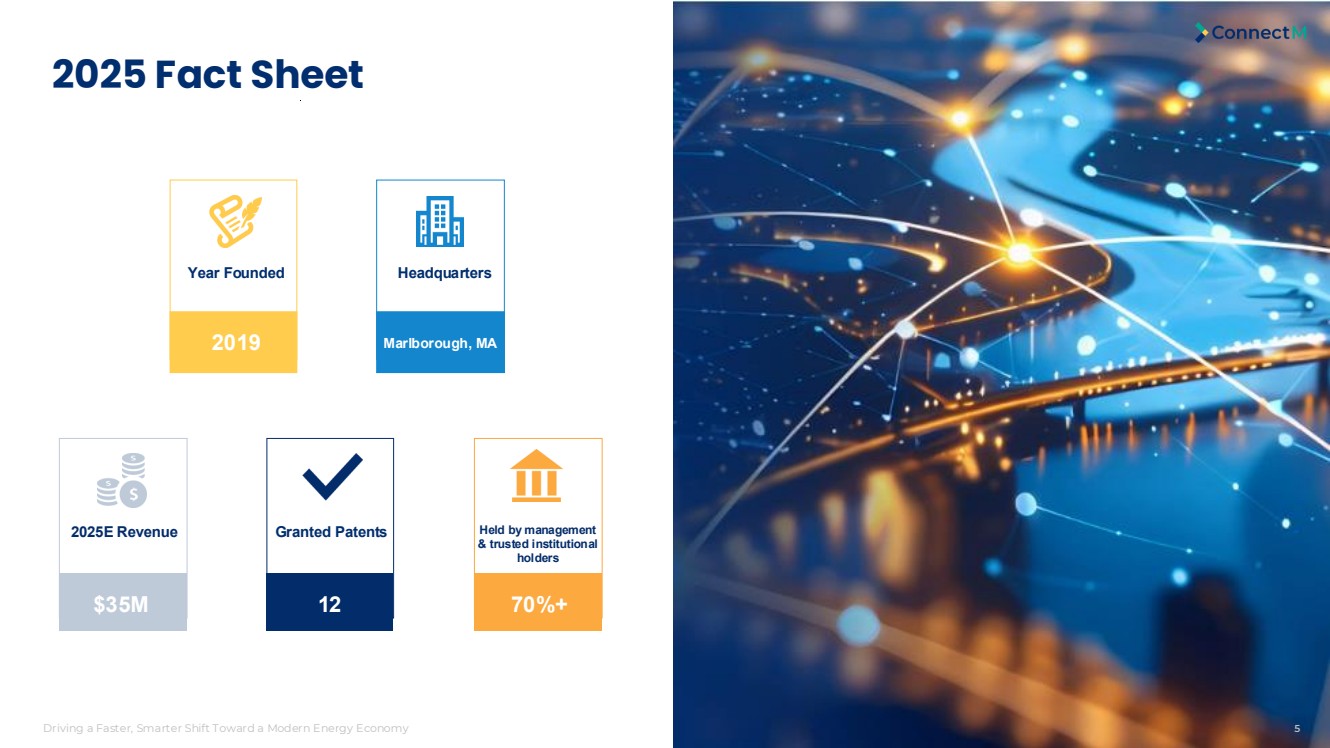 2025 Fact Sheet

ConnectM

Year Founded

2019

Headquarters

Marlborough, MA

2025E Revenue

$35M

Granted Patents

12

Held by management & trusted institutional holders

70%+

Driving a Faster, Smarter Shift Toward a Modern Energy Economy

5